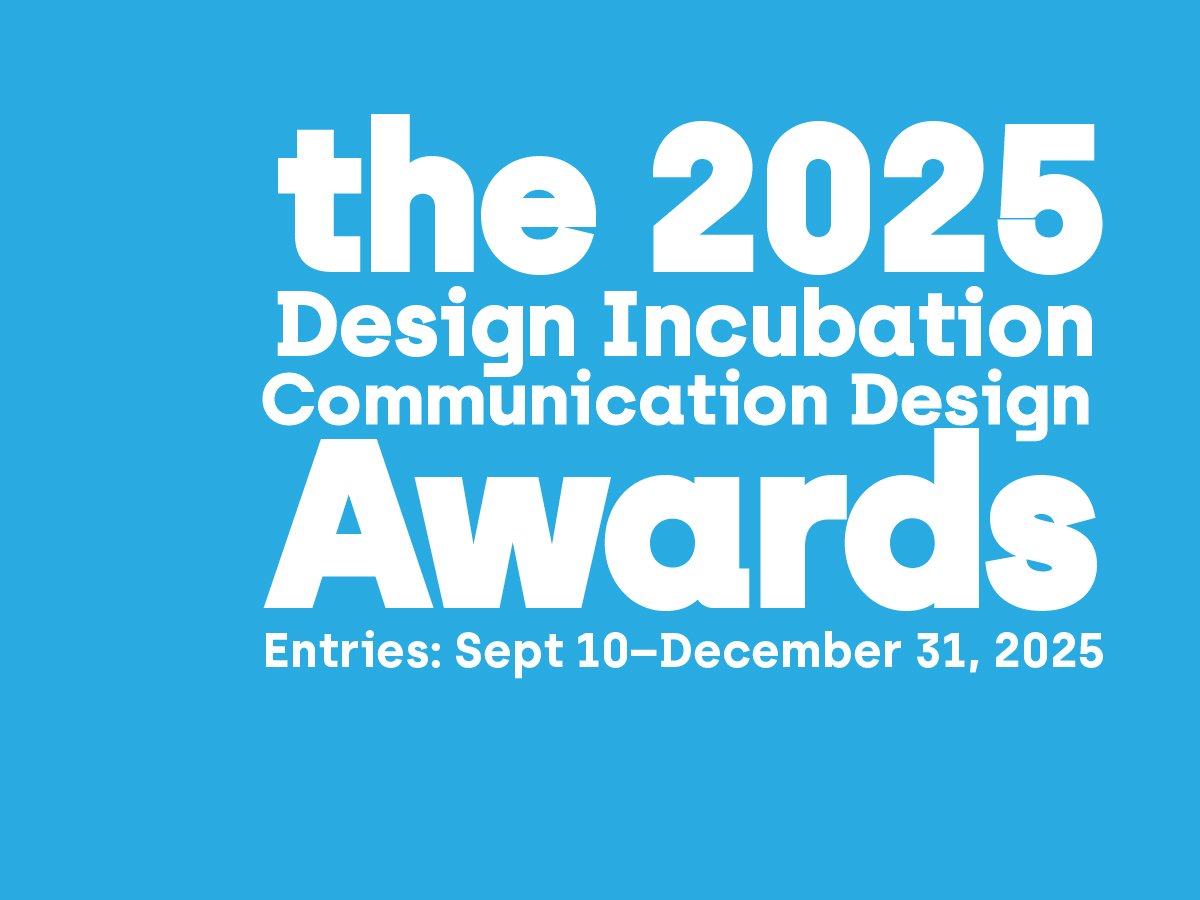 the 2025
Design Incubation
Communication Design
Awards
Entries: Sept 10–December 31, 2025